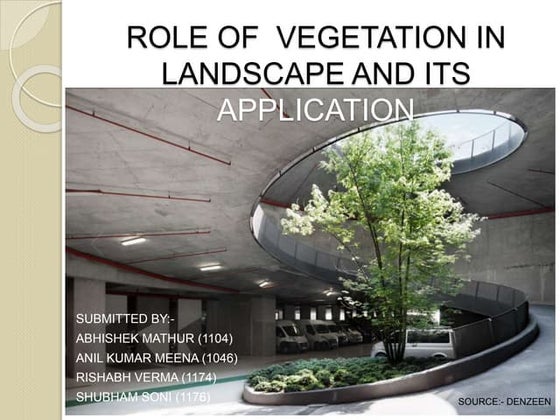 ROLE OF VEGETATION IN LANDSCAPE AND ITS APPLICATION

SUBMITTED BY:-
ABHISHEK MATHUR (1104)
ANIL KUMAR MEENA (1046)
RISHABH VERMA (1174)
SHUBHAM SONI (1176)

SOURCE:- DENZEEN